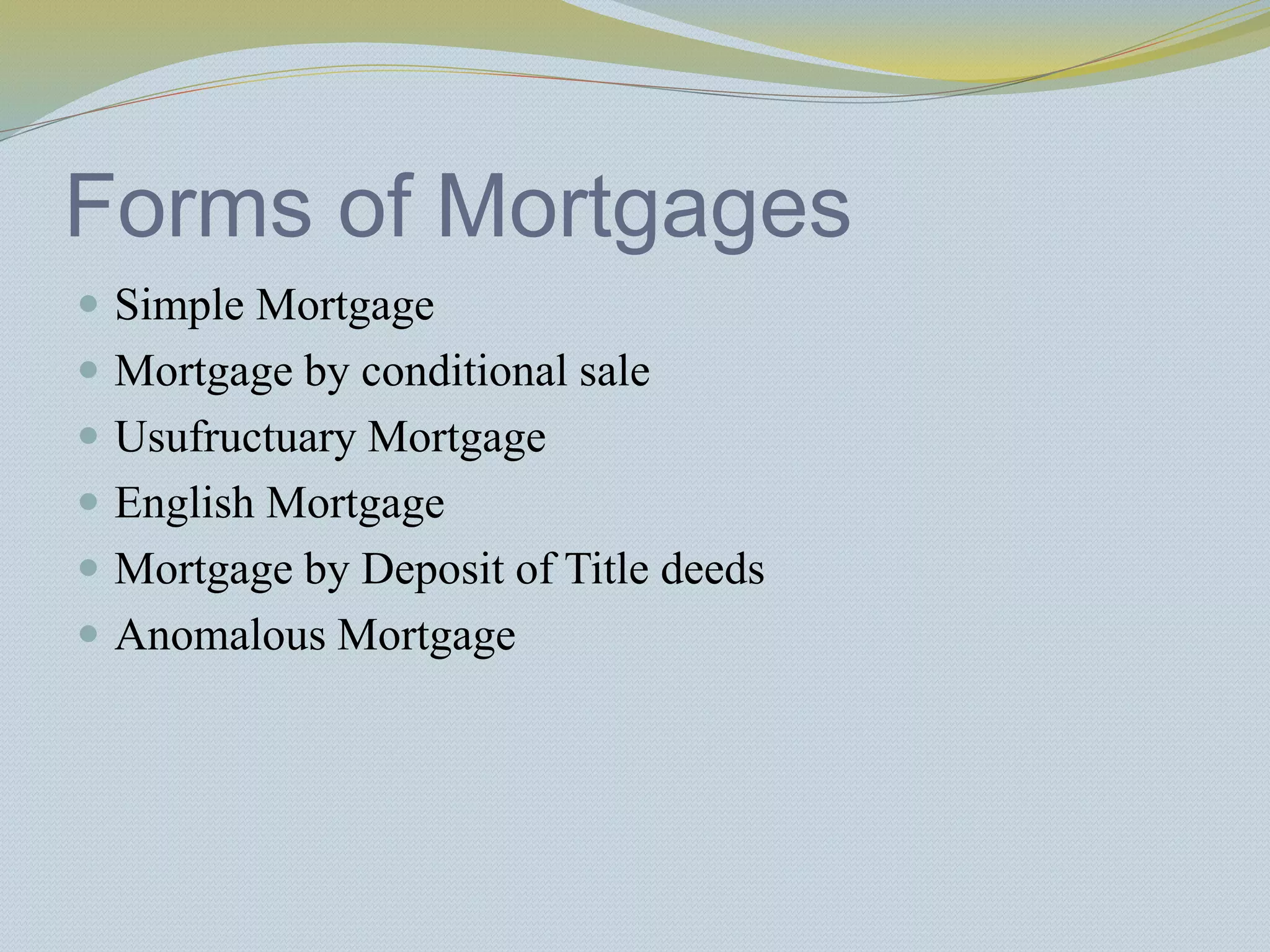 Forms of Mortgages

- Simple Mortgage
- Mortgage by conditional sale
- Usufructuary Mortgage
- English Mortgage
- Mortgage by Deposit of Title deeds
- Anomalous Mortgage